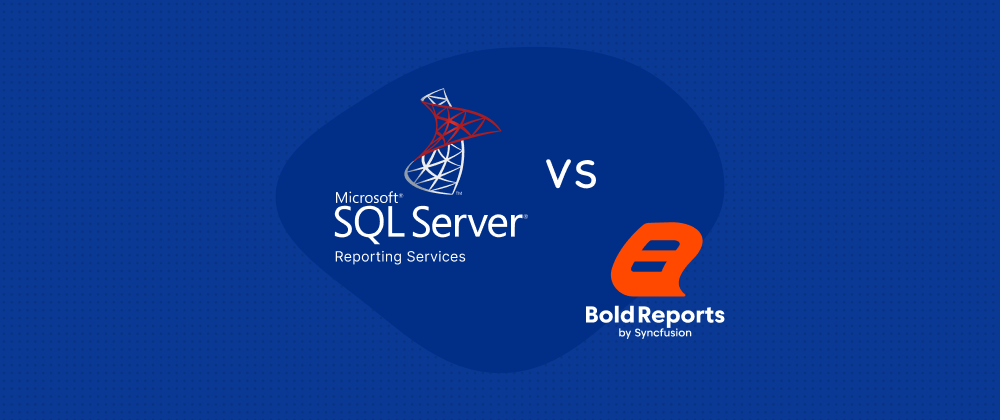 Microsoft®
SQL Server®
Reporting Services

VS

Bold Reports
by Syncfusion